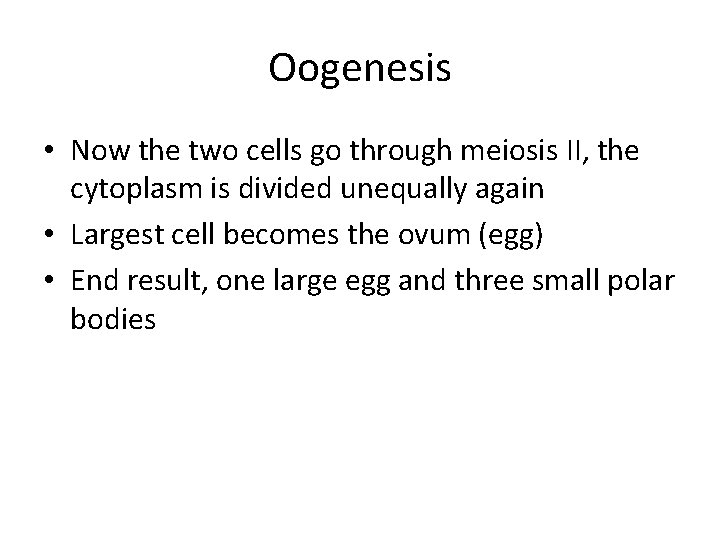 Oogenesis

• Now the two cells go through meiosis II, the cytoplasm is divided unequally again
• Largest cell becomes the ovum (egg)
• End result, one large egg and three small polar bodies